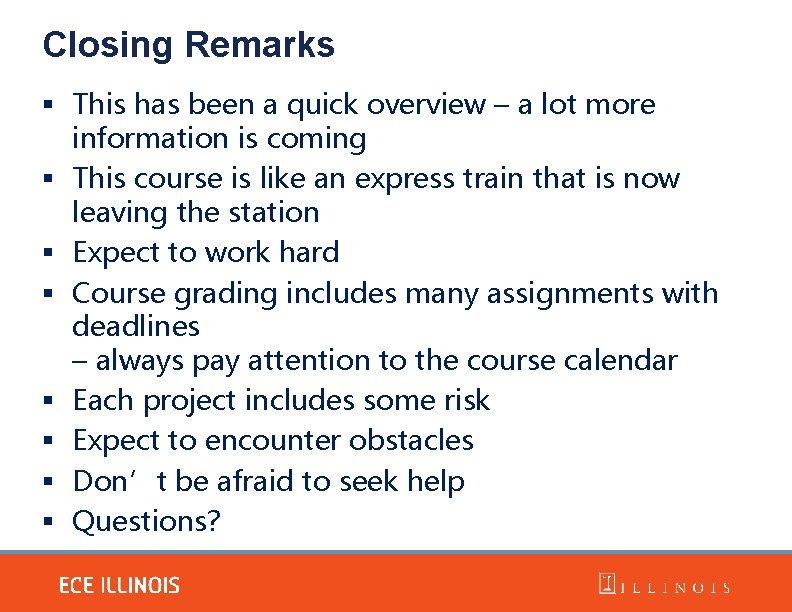 Closing Remarks

▪ This has been a quick overview – a lot more information is coming
▪ This course is like an express train that is now leaving the station
▪ Expect to work hard
▪ Course grading includes many assignments with deadlines
– always pay attention to the course calendar
▪ Each project includes some risk
▪ Expect to encounter obstacles
▪ Don' t be afraid to seek help
▪ Questions?

ECE ILLINOIS

ILLINOIS